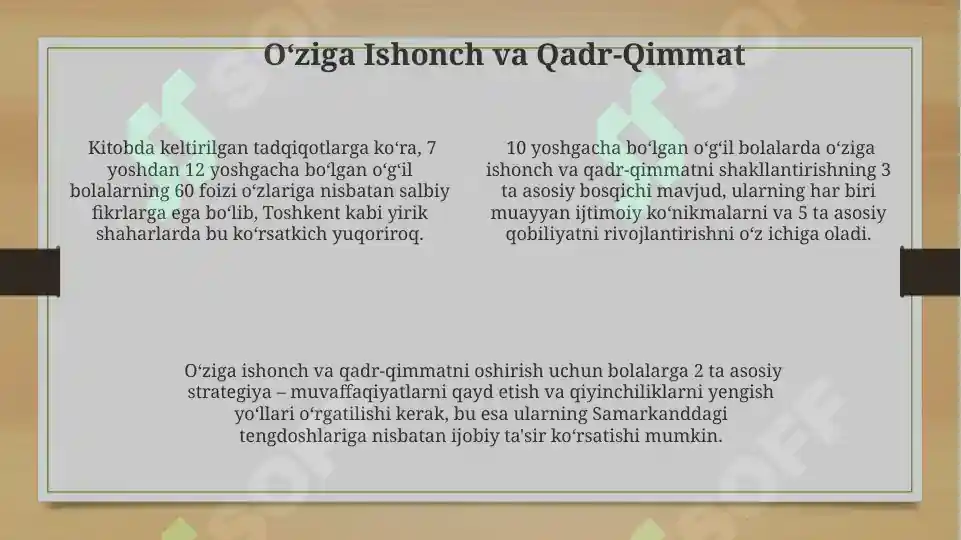 O‘ziga Ishonch va Qadr-Qimmat

Kitobda keltirilgan tadqiqotlarga ko‘ra, 7 yoshdan 12 yoshgacha bo‘lgan o‘g‘il bolalarning 60 foizi o‘zlariga nisbatan salbiy fikrlarga ega bo‘lib, Toshkent kabi yirik shaharlarda bu ko‘rsatkich yuqoriroq.

10 yoshgacha bo‘lgan o‘g‘il bolalarda o‘ziga ishonch va qadr-qimmatni shakllantirishning 3 ta asosiy bosqichi mavjud, ularning har biri muayyan ijtimoiy ko‘nikmalarni va 5 ta asosiy qobiliyatni rivojlantirishni o‘z ichiga oladi.

O‘ziga ishonch va qadr-qimmatni oshirish uchun bolalarga 2 ta asosiy strategiya – muvaffaqiyatlarni qayd etish va qiyinchiliklarni yengish yo‘llari o‘rgatilishi kerak, bu esa ularning Samarkanddagi tengdoshlariga nisbatan ijobiy ta'sir ko‘rsatishi mumkin.